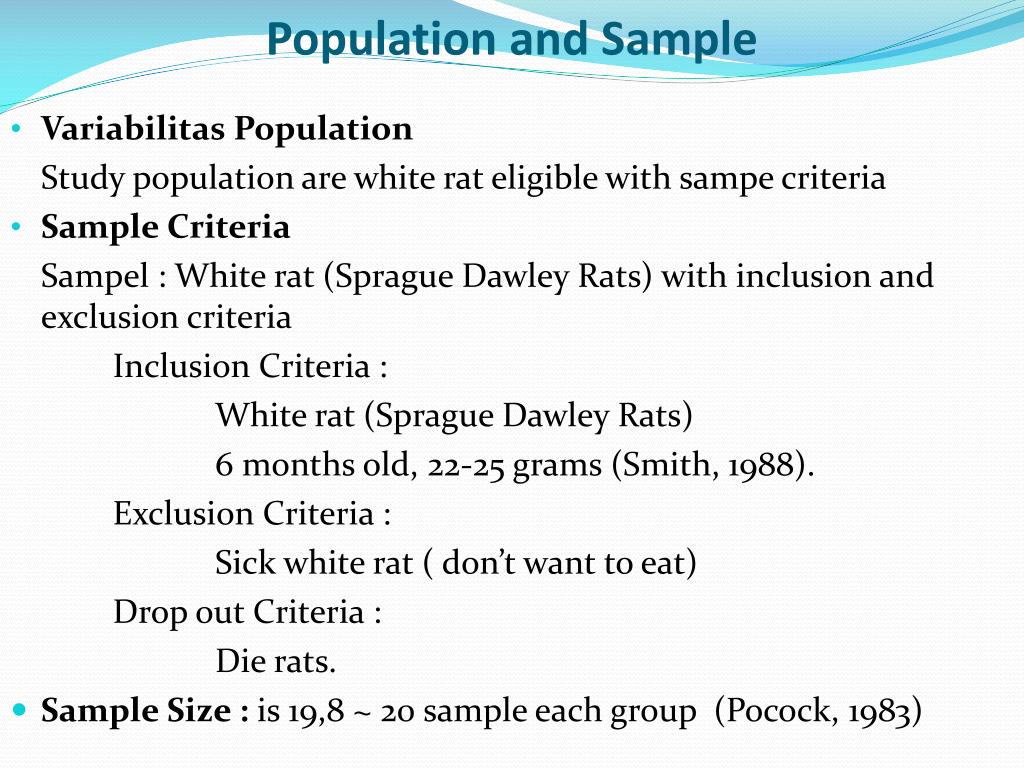 Population and Sample

• Variabilitas Population
Study population are white rat eligible with sampe criteria

• Sample Criteria
Sampel : White rat (Sprague Dawley Rats) with inclusion and exclusion criteria

Inclusion Criteria :

White rat (Sprague Dawley Rats)

6 months old, 22-25 grams (Smith, 1988).

Exclusion Criteria :

Sick white rat ( don't want to eat)

Drop out Criteria :

Die rats.

• Sample Size : is 19,8 ~ 20 sample each group (Pocock, 1983)